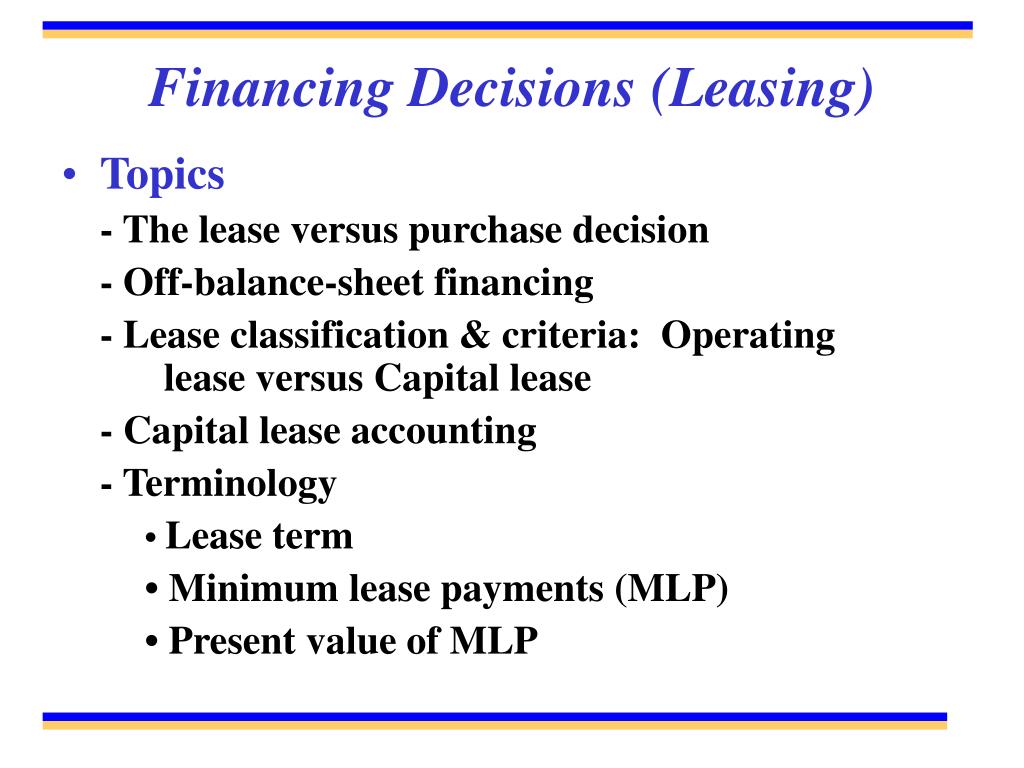 Financing Decisions (Leasing)

• Topics

- The lease versus purchase decision

- Off-balance-sheet financing

- Lease classification & criteria: Operating lease versus Capital lease

- Capital lease accounting

- Terminology

• Lease term

• Minimum lease payments (MLP)

• Present value of MLP